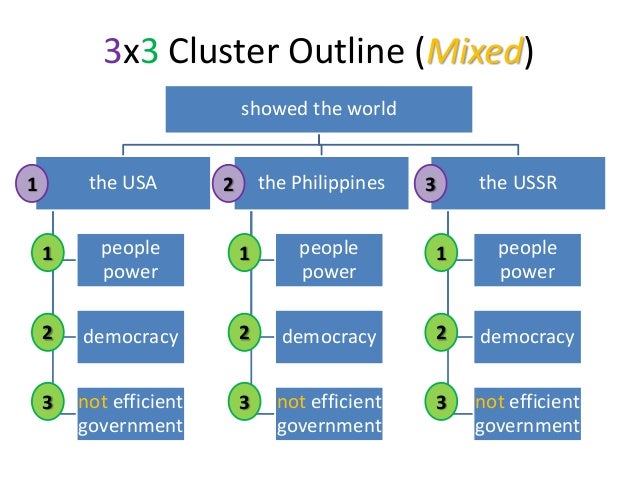 3x3 Cluster Outline (Mixed)

showed the world

1 the USA

1 people power

2 democracy

3 not efficient government

2 the Philippines

1 people power

2 democracy

3 not efficient government

3 the USSR

1 people power

2 democracy

3 not efficient government